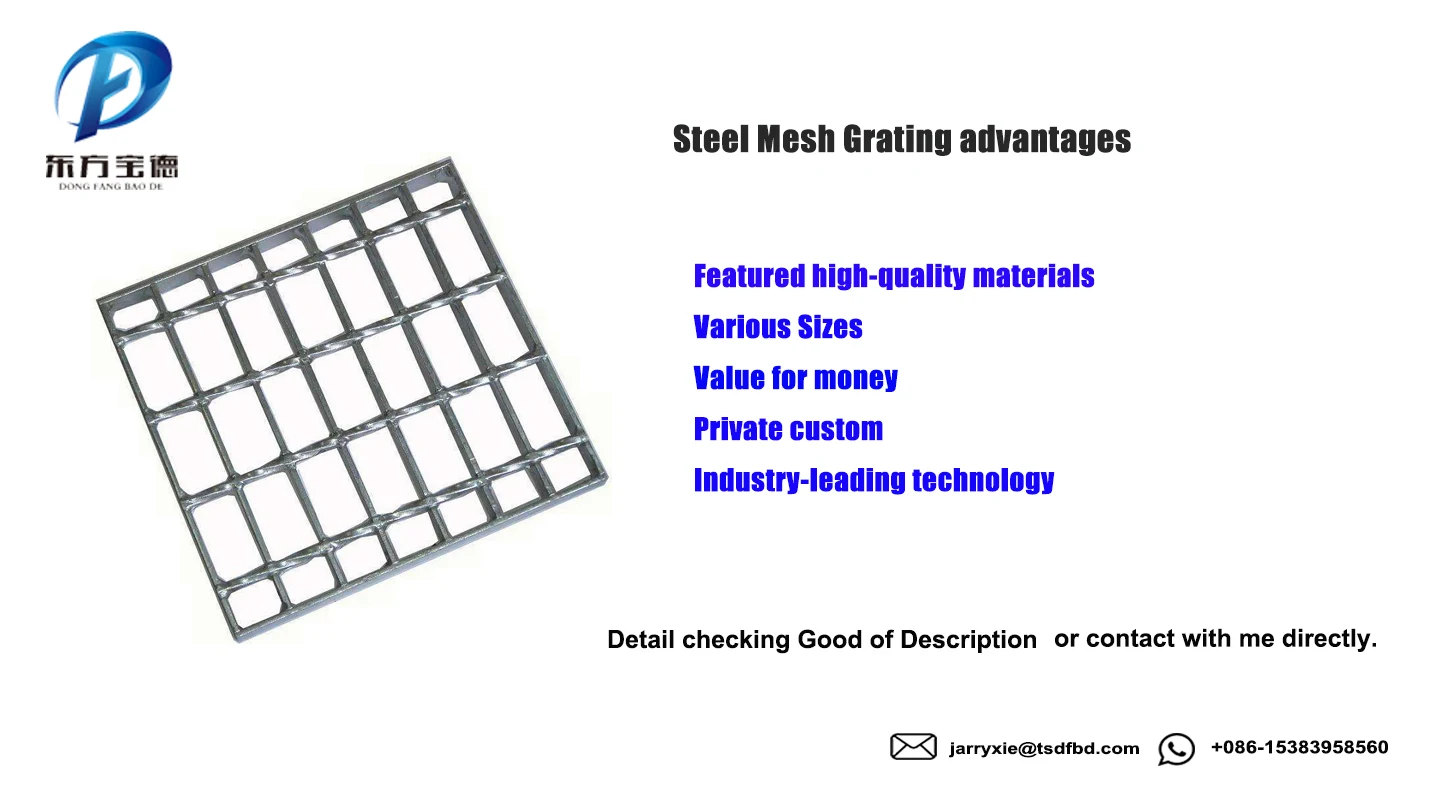 东方宝德
DONG FANG BAO DE

Steel Mesh Grating advantages

Featured high-quality materials
Various Sizes
Value for money
Private custom
Industry-leading technology

Detail checking Good of Description or contact with me directly.

jarryxie@tsdfbd.com +086-15383958560